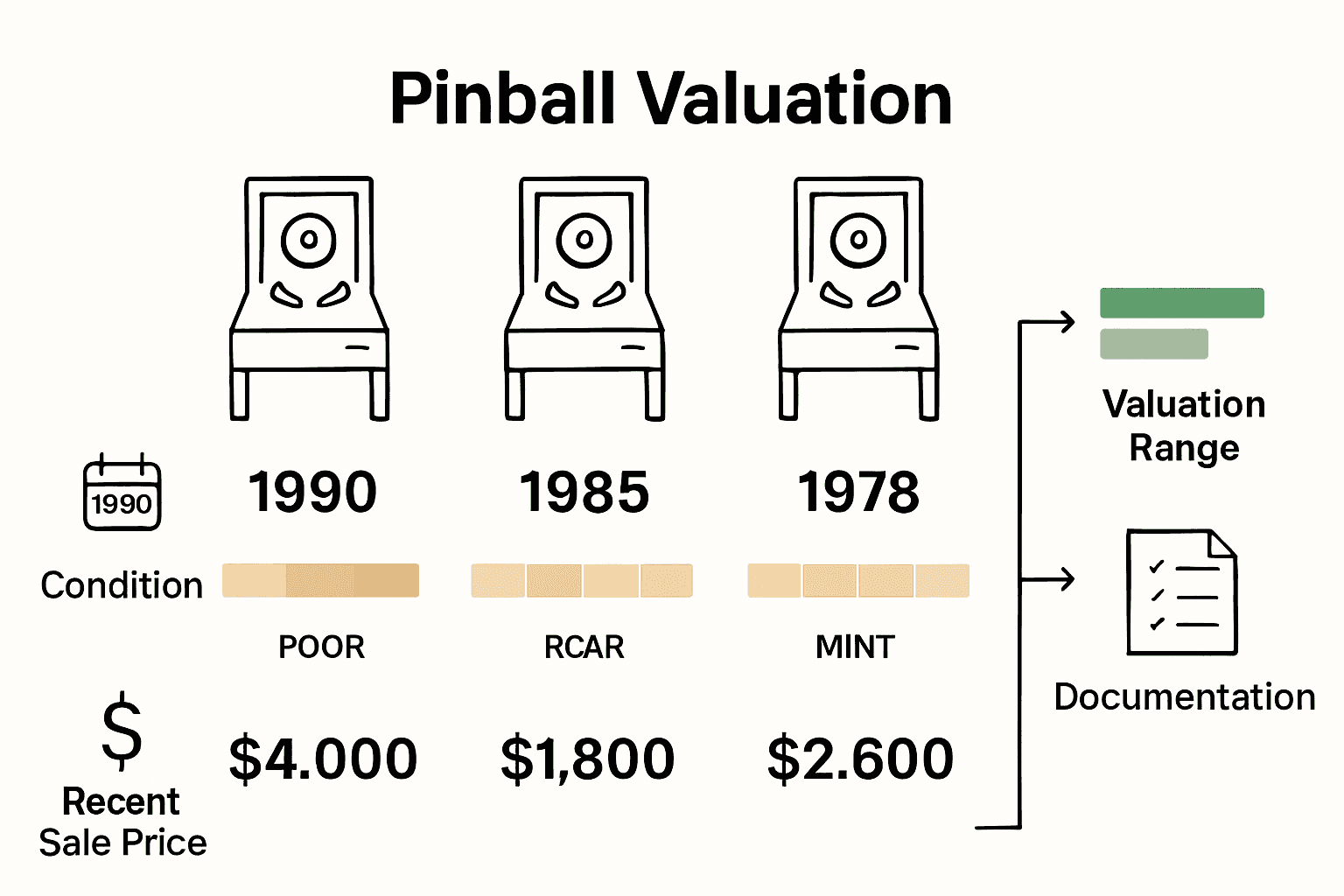 Pinball Valuation

1990

1990 1985 1978

Condition

POOR RCAR MINT

$

Recent Sale Price

$4.000 $1,800 $2.600

Valuation Range

Documentation